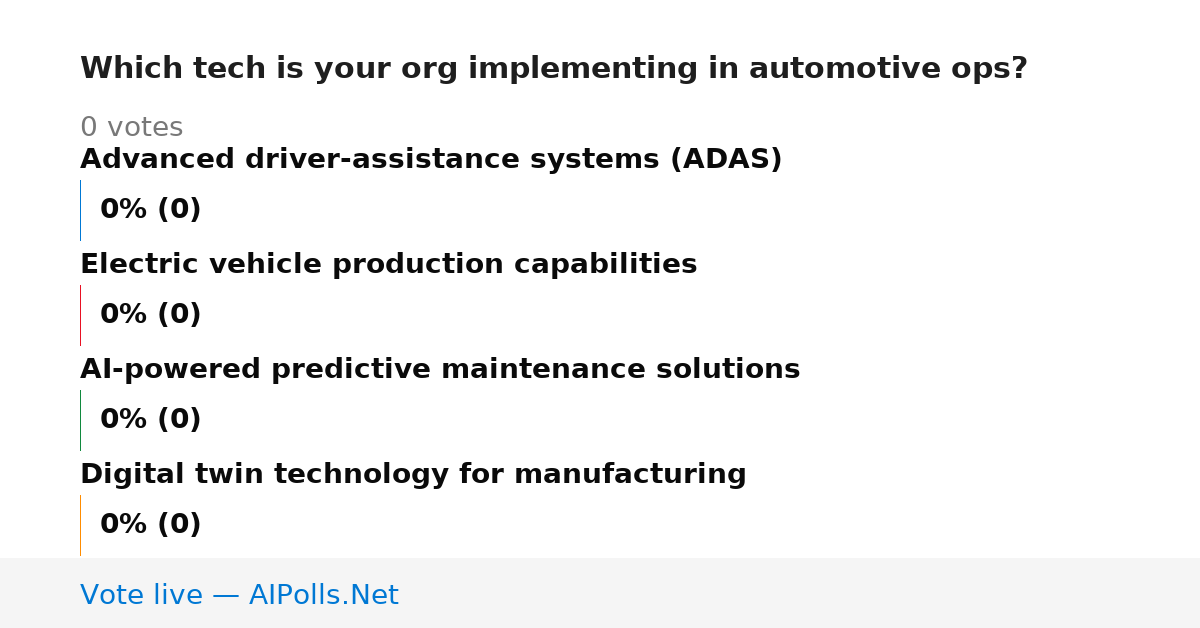 Which tech is your org implementing in automotive ops?

0 votes

Advanced driver-assistance systems (ADAS)

0% (0)

Electric vehicle production capabilities

0% (0)

AI-powered predictive maintenance solutions

0% (0)

Digital twin technology for manufacturing

0% (0)

Vote live — AIPolls.Net